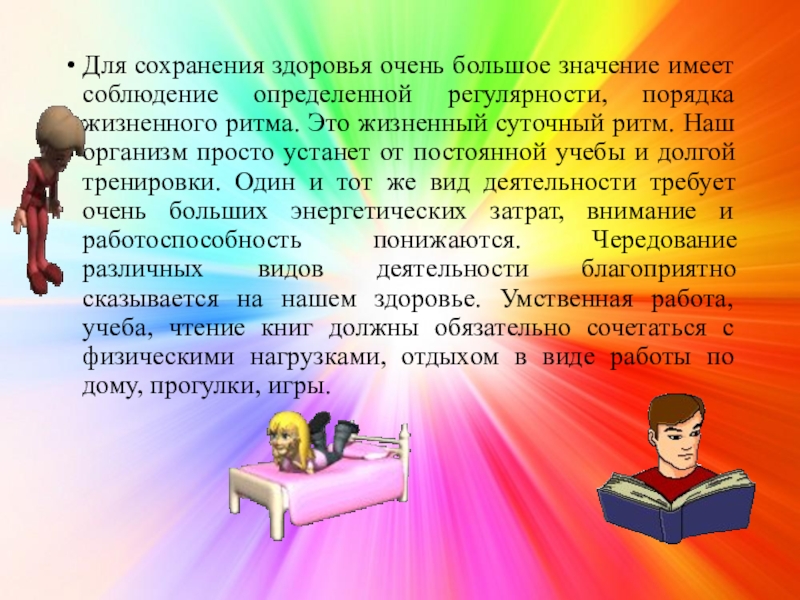 • Для сохранения здоровья очень большое значение имеет соблюдение определенной регулярности, порядка жизненного ритма. Это жизненный суточный ритм. Наш организм просто устанет от постоянной учебы и долгой тренировки. Один и тот же вид деятельности требует очень больших энергетических затрат, внимание и работоспособность понижаются. Чередование различных видов деятельности благоприятно сказывается на нашем здоровье. Умственная работа, учеба, чтение книг должны обязательно сочетаться с физическими нагрузками, отдыхом в виде работы по дому, прогулки, игры.